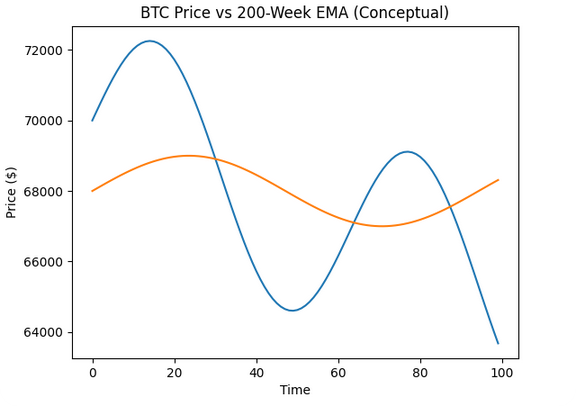 BTC Price vs 200-Week EMA (Conceptual)

72000
70000
68000
66000
64000

Price ($)

0
20
40
60
80
100

Time